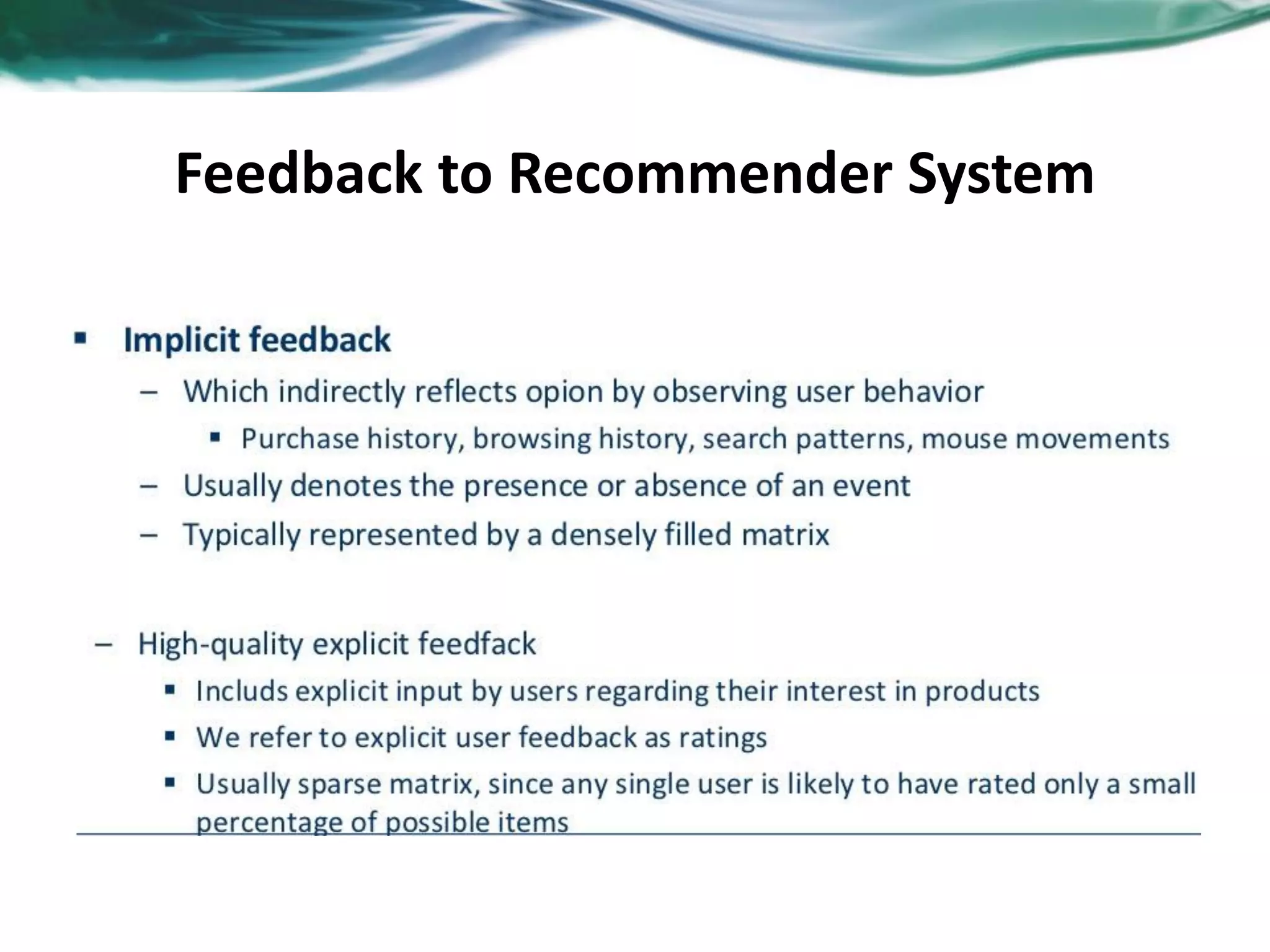 Feedback to Recommender System

▪ Implicit feedback

– Which indirectly reflects opion by observing user behavior

▪ Purchase history, browsing history, search patterns, mouse movements

– Usually denotes the presence or absence of an event

– Typically represented by a densely filled matrix

– High-quality explicit feedfack

▪ Includs explicit input by users regarding their interest in products

▪ We refer to explicit user feedback as ratings

▪ Usually sparse matrix, since any single user is likely to have rated only a small percentage of possible items